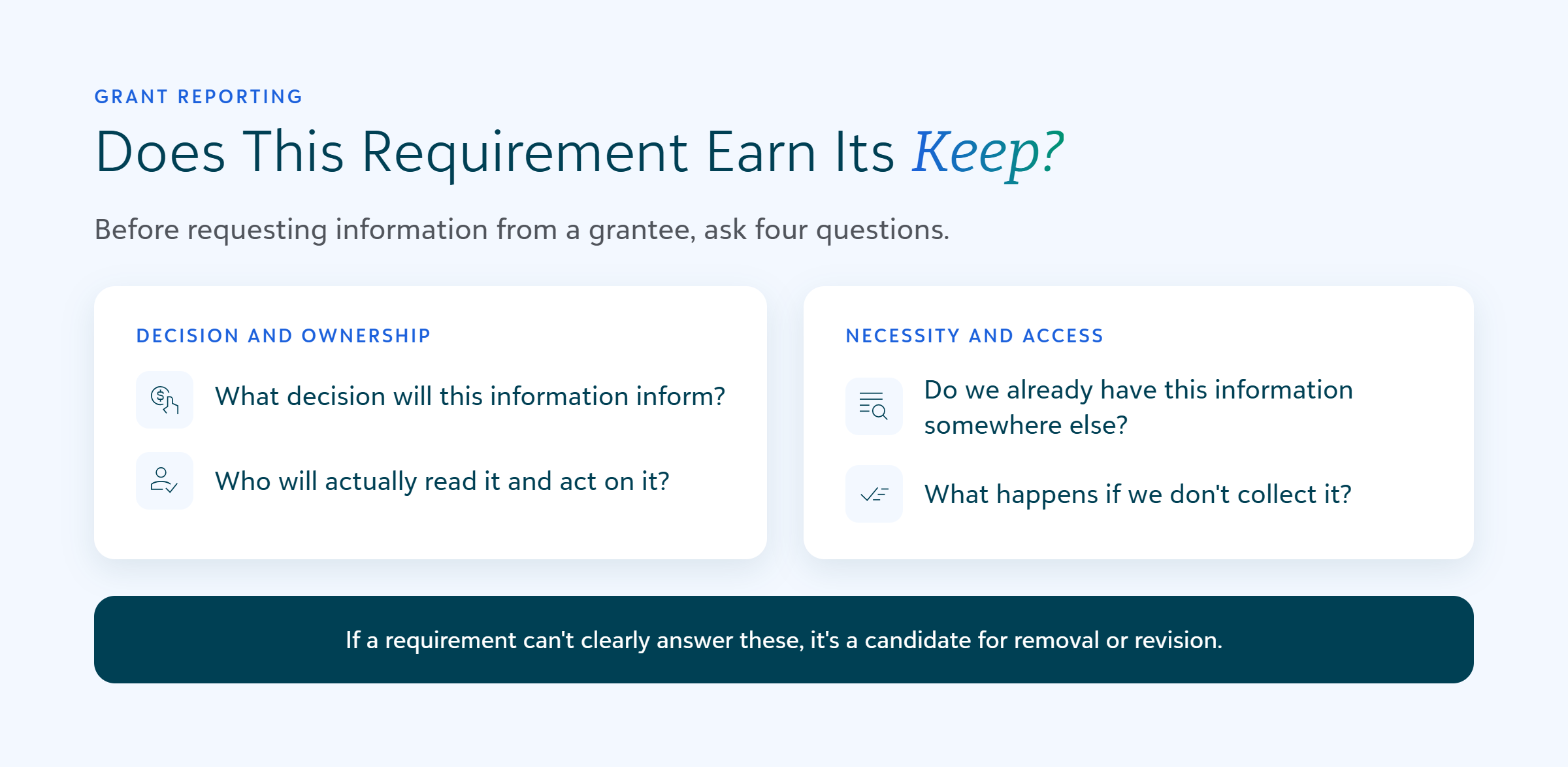 GRANT REPORTING

Does This Requirement Earn Its Keep?

Before requesting information from a grantee, ask four questions.

DECISION AND OWNERSHIP

What decision will this information inform?

Who will actually read it and act on it?

NECESSITY AND ACCESS

Do we already have this information somewhere else?

What happens if we don't collect it?

If a requirement can't clearly answer these, it's a candidate for removal or revision.